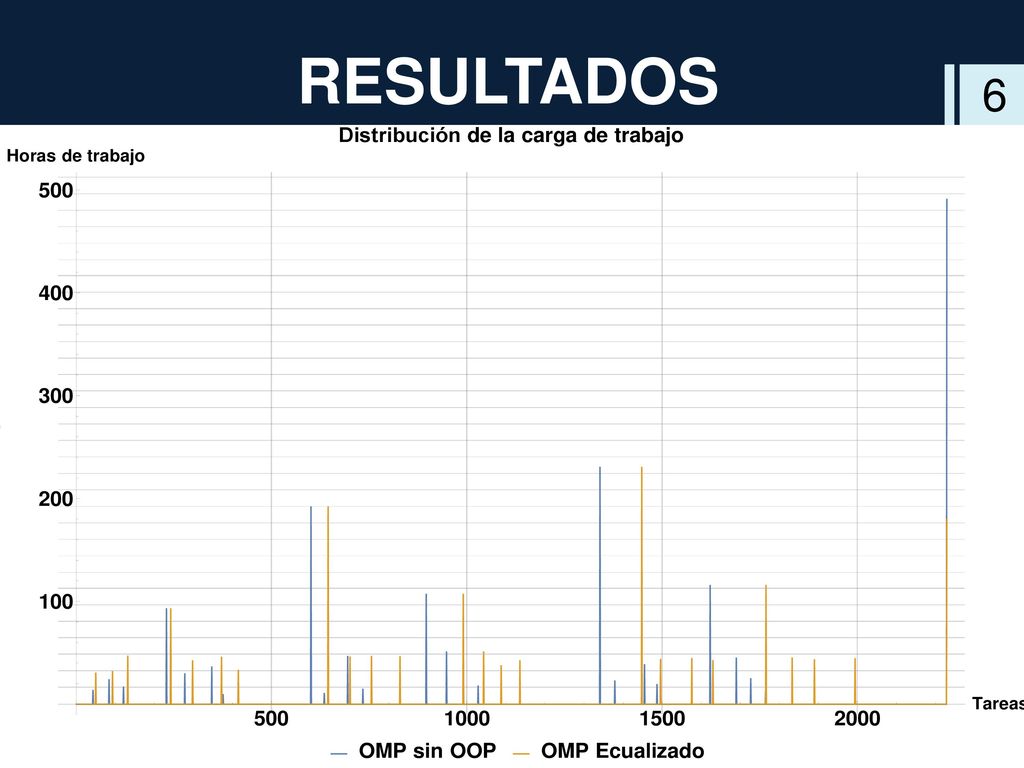 RESULTADOS

6

Distribución de la carga de trabajo

Horas de trabajo

500
400
300
200
100

500 1000 1500 2000

Tareas

OMP sin OOP
OMP Ecualizado